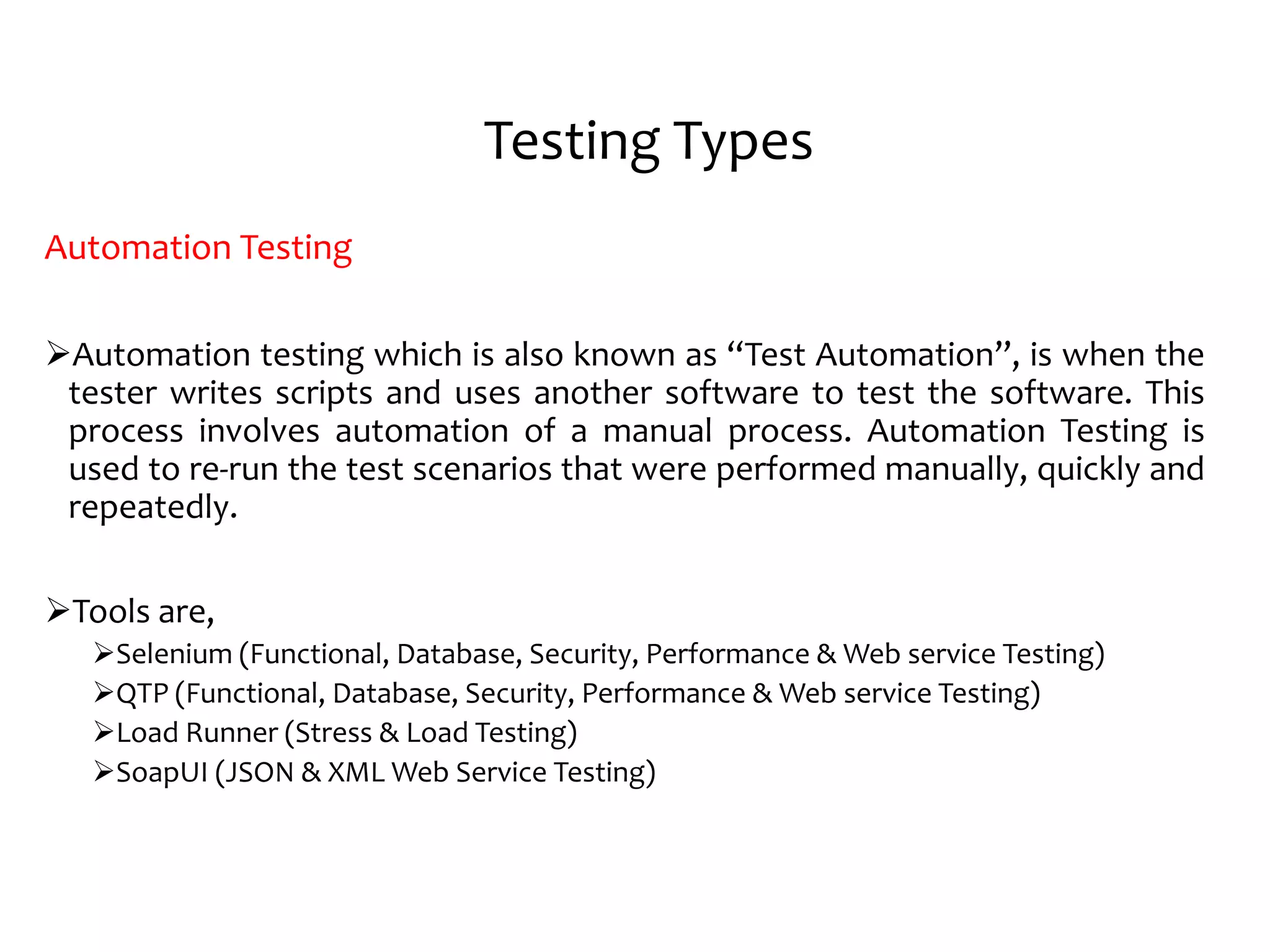 Testing Types

Automation Testing

➢Automation testing which is also known as “Test Automation”, is when the tester writes scripts and uses another software to test the software. This process involves automation of a manual process. Automation Testing is used to re-run the test scenarios that were performed manually, quickly and repeatedly.

➢Tools are,

➢Selenium (Functional, Database, Security, Performance & Web service Testing)
➢QTP (Functional, Database, Security, Performance & Web service Testing)
➢Load Runner (Stress & Load Testing)
➢SoapUI (JSON & XML Web Service Testing)